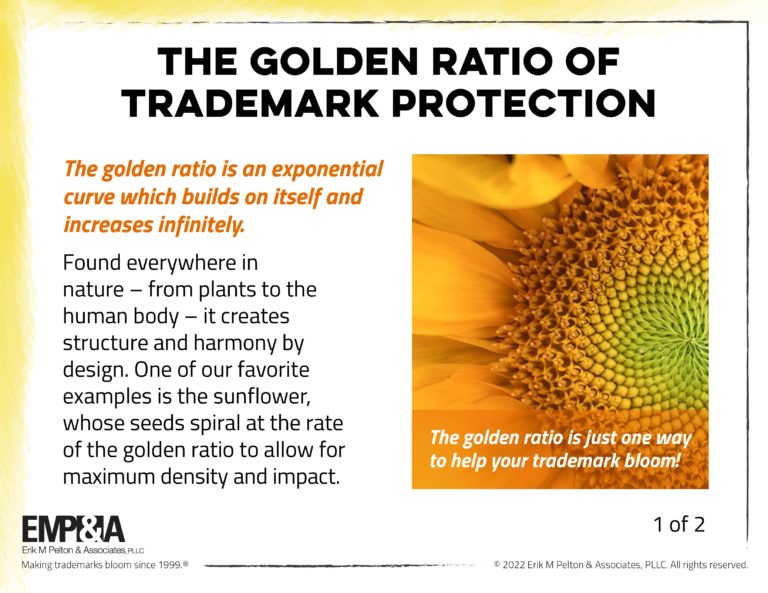 THE GOLDEN RATIO OF TRADEMARK PROTECTION

The golden ratio is an exponential curve which builds on itself and increases infinitely.

Found everywhere in nature – from plants to the human body – it creates structure and harmony by design. One of our favorite examples is the sunflower, whose seeds spiral at the rate of the golden ratio to allow for maximum density and impact.

The golden ratio is just one way to help your trademark bloom!

1 of 2

EMP&A
Erik M Pelton & Associates, PLLC
Making trademarks bloom since 1999.®

© 2022 Erik M Pelton & Associates, PLLC. All rights reserved.